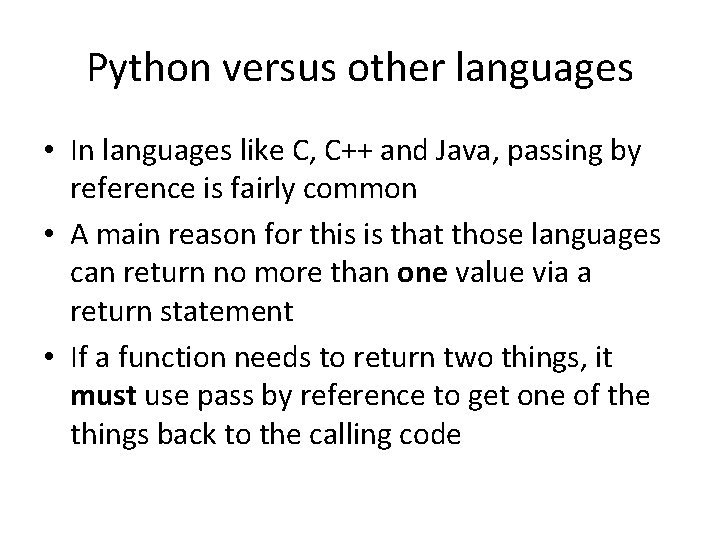 Python versus other languages

• In languages like C, C++ and Java, passing by reference is fairly common

• A main reason for this is that those languages can return no more than **one** value via a return statement

• If a function needs to return two things, it **must** use pass by reference to get one of the things back to the calling code